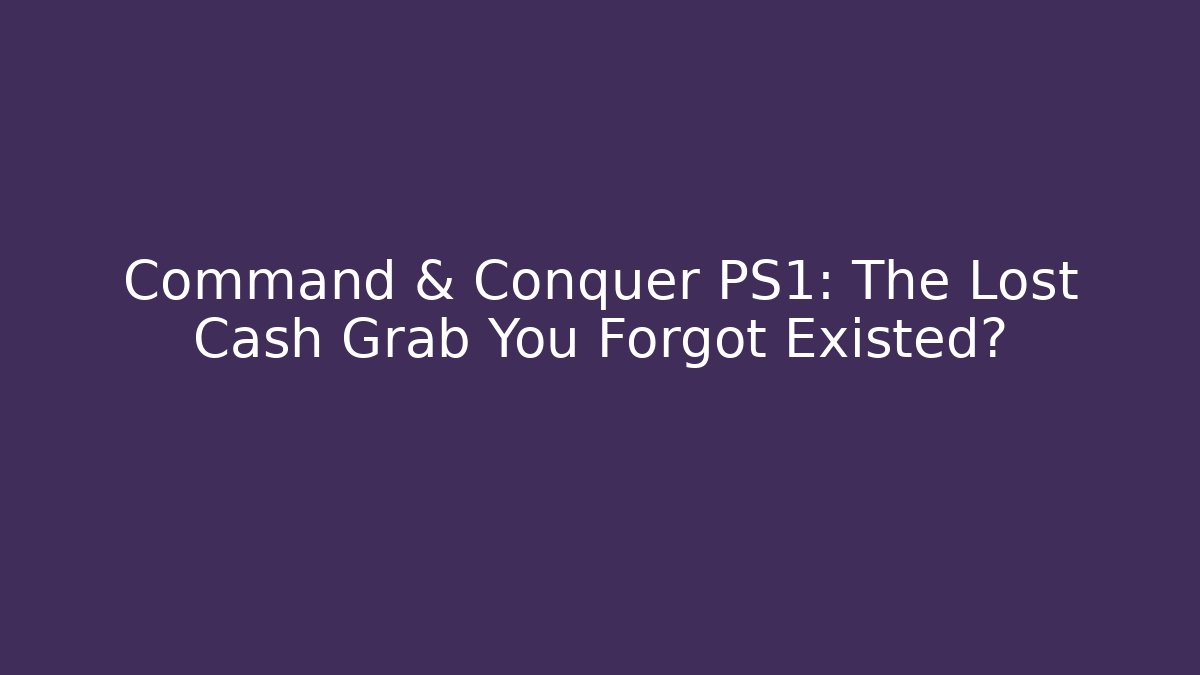 Command & Conquer PS1: The Lost Cash Grab You Forgot Existed?